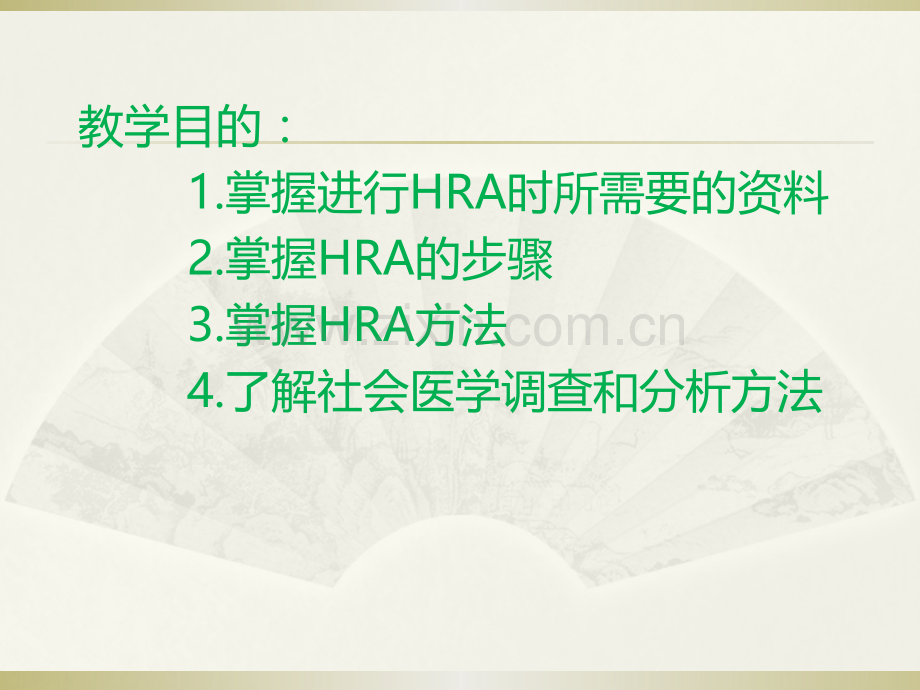 教学目的：

1.掌握进行HRA时所需要的资料
2.掌握HRA的步骤
3.掌握HRA方法
4.了解社会医学调查和分析方法

www.zixin.com.cn